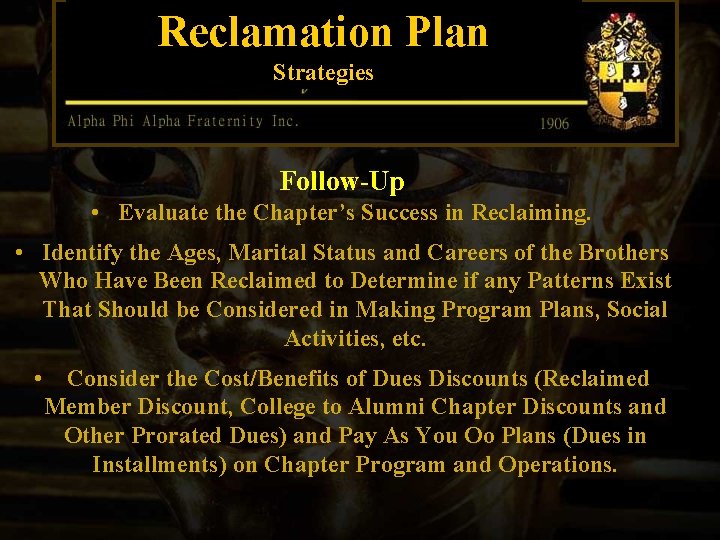 Reclamation Plan
Strategies

Alpha Phi Alpha Fraternity Inc.

1906

Follow-Up

• Evaluate the Chapter's Success in Reclaiming.

• Identify the Ages, Marital Status and Careers of the Brothers Who Have Been Reclaimed to Determine if any Patterns Exist That Should be Considered in Making Program Plans, Social Activities, etc.

• Consider the Cost/Benefits of Dues Discounts (Reclaimed Member Discount, College to Alumni Chapter Discounts and Other Prorated Dues) and Pay As You Oo Plans (Dues in Installments) on Chapter Program and Operations.